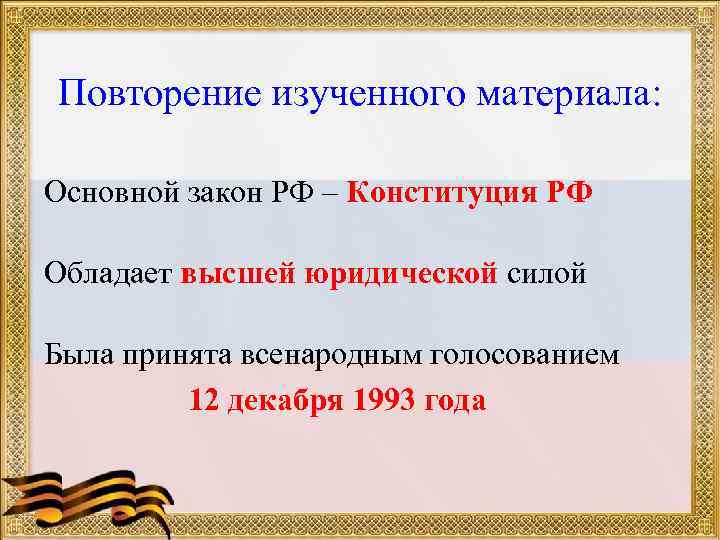 Повторение изученного материала:

Основной закон РФ – Конституция РФ

Обладает высшей юридической силой

Была принята всенародным голосованием 12 декабря 1993 года